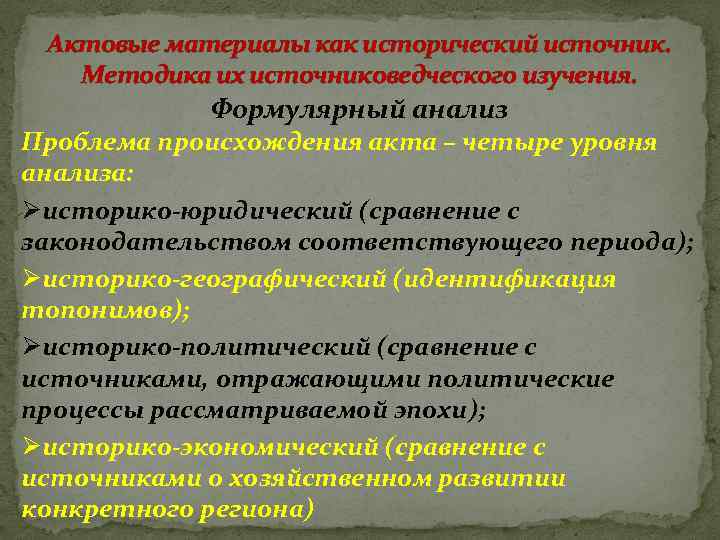 Актовые материалы как исторический источник. Методика их источниковедческого изучения.

Формулярный анализ

Проблема происхождения акта – четыре уровня анализа:

➢историко-юридический (сравнение с законодательством соответствующего периода);

➢историко-географический (идентификация топонимов);

➢историко-политический (сравнение с источниками, отражающими политические процессы рассматриваемой эпохи);

➢историко-экономический (сравнение с источниками о хозяйственном развитии конкретного региона)